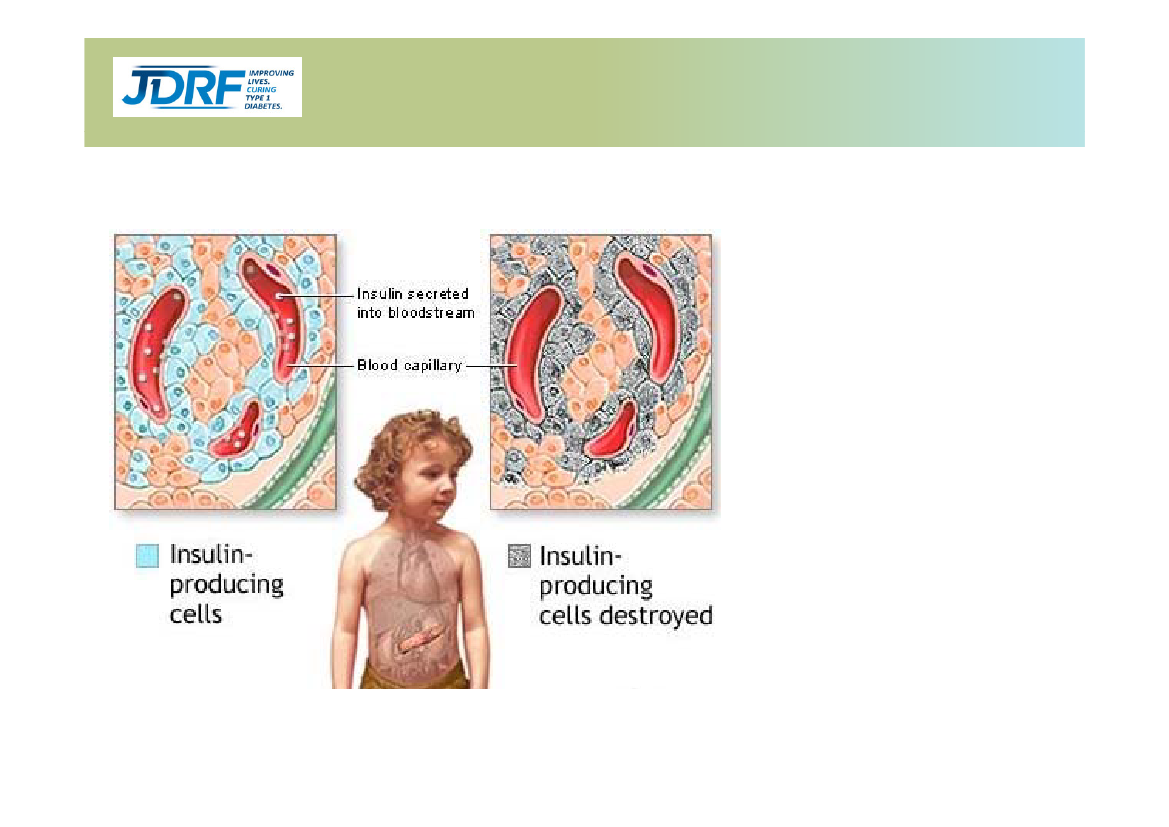 JDRF IMPROVING LIVES. CURING TYPE 1 DIABETES.

Insulin secreted into bloodstream

Blood capillary

Insulin-producing cells

Insulin-producing cells destroyed